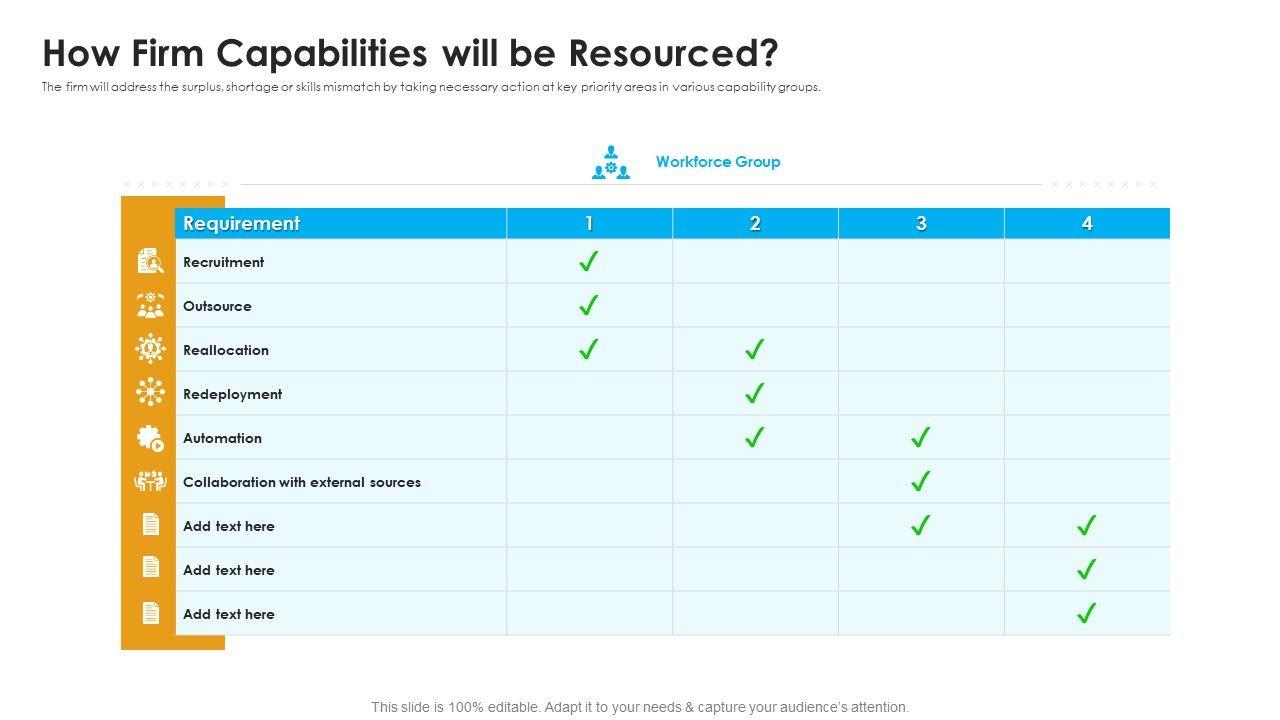 How Firm Capabilities will be Resourced?

The firm will address the surplus, shortage or skills mismatch by taking necessary action at key priority areas in various capability groups.

Workforce Group

| Requirement | 1 | 2 | 3 | 4 |
|---|---|---|---|---|
| Recruitment | ✓ | | | |
| Outsource | ✓ | | | |
| Reallocation | ✓ | ✓ | | |
| Redeployment | | ✓ | | |
| Automation | | ✓ | ✓ | |
| Collaboration with external sources | | | ✓ | |
| Add text here | | | ✓ | ✓ |
| Add text here | | | | ✓ |
| Add text here | | | | ✓ |

This slide is 100% editable. Adapt it to your needs & capture your audience's attention.